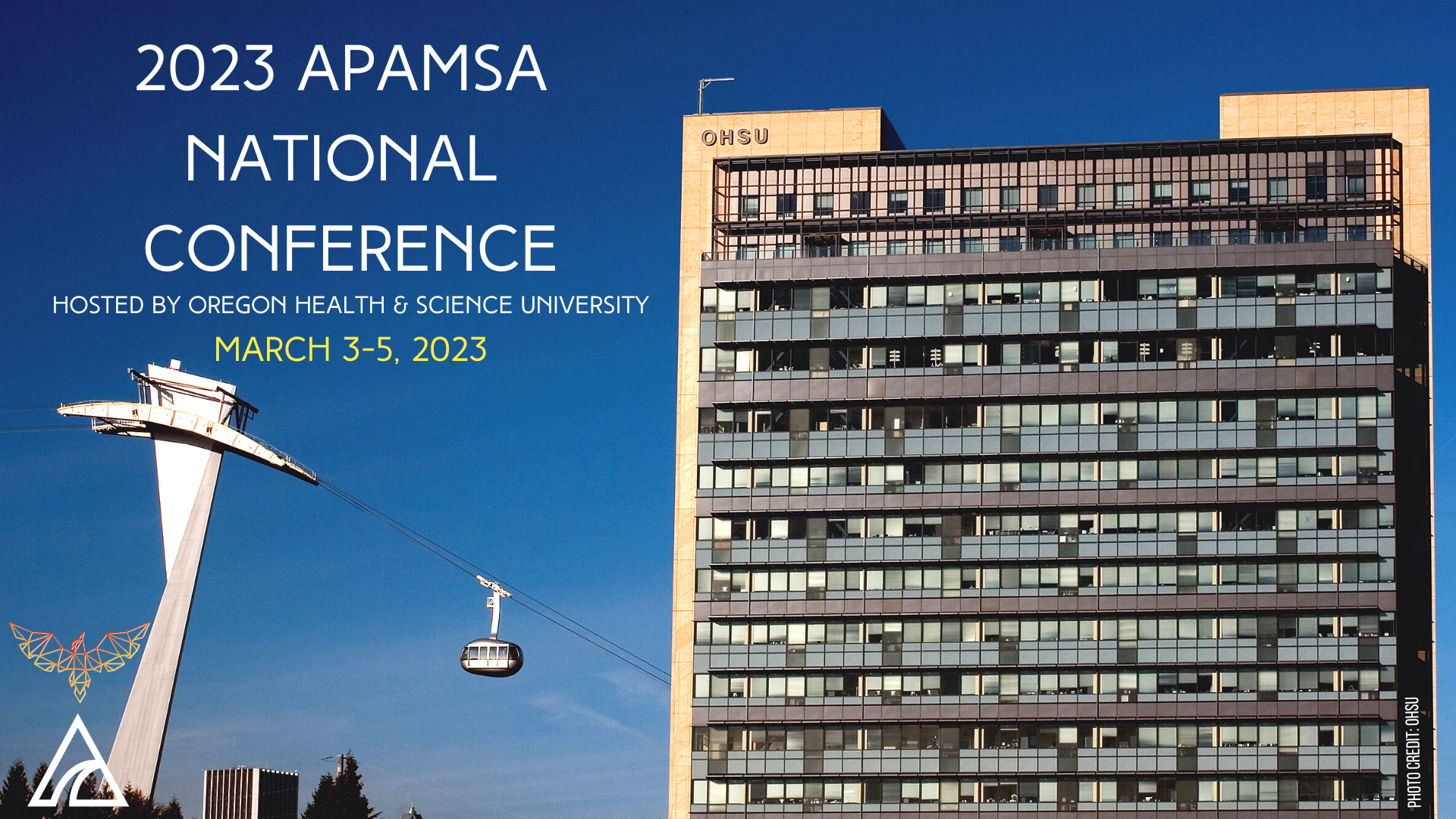 2023 APAMSA NATIONAL CONFERENCE

HOSTED BY OREGON HEALTH & SCIENCE UNIVERSITY

MARCH 3-5, 2023

OHSU

PHOTO CREDIT: OHSU